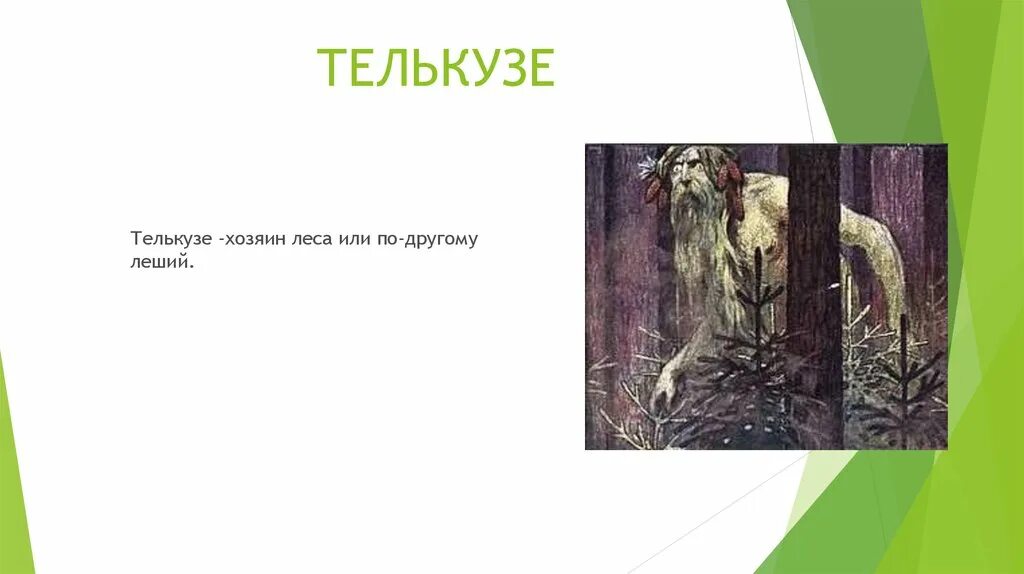 ТЕЛЬКУЗЕ

Телькузе -хозяин леса или по-другому леший.